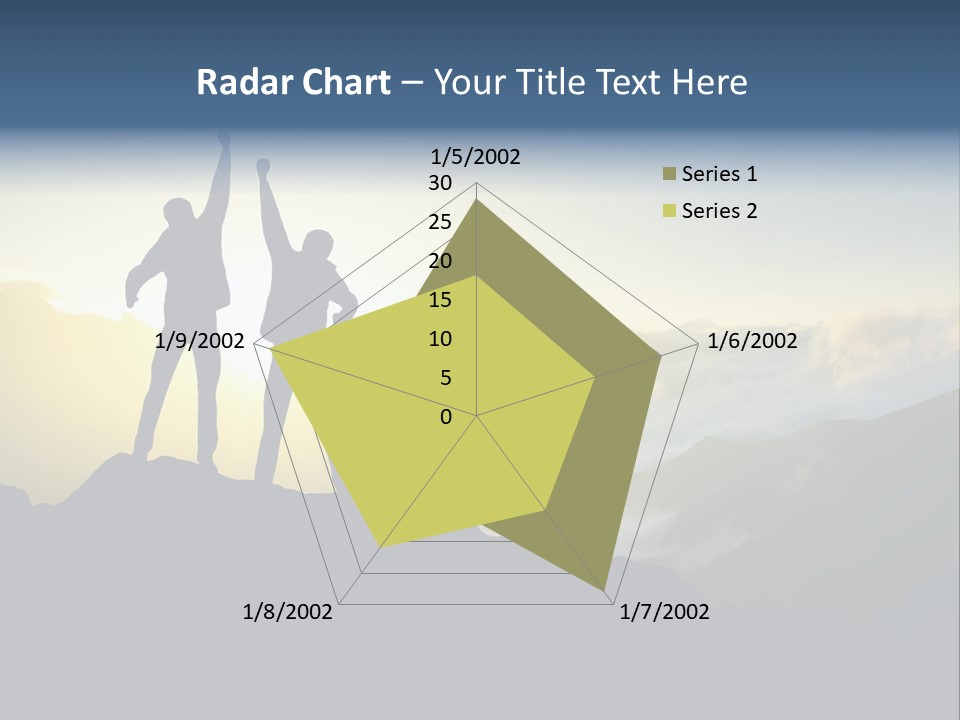 Radar Chart – Your Title Text Here

1/5/2002
30
25
20
15
10
5
0
1/6/2002
1/7/2002
1/8/2002
1/9/2002

Series 1
Series 2